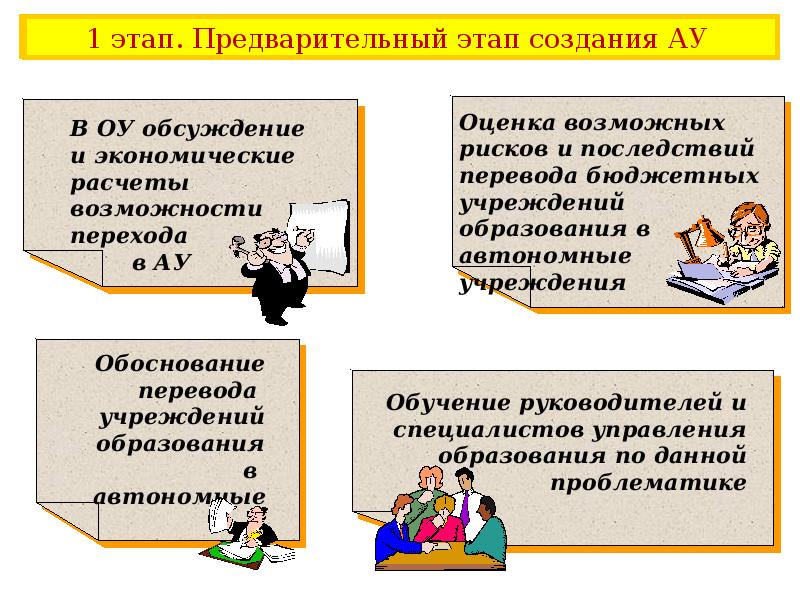 1 этап. Предварительный этап создания АУ

В ОУ обсуждение и экономические расчеты возможности перехода в АУ

Оценка возможных рисков и последствий перевода бюджетных учреждений образования в автономные учреждения

Обоснование перевода учреждений образования в автономные

Обучение руководителей и специалистов управления образования по данной проблематике